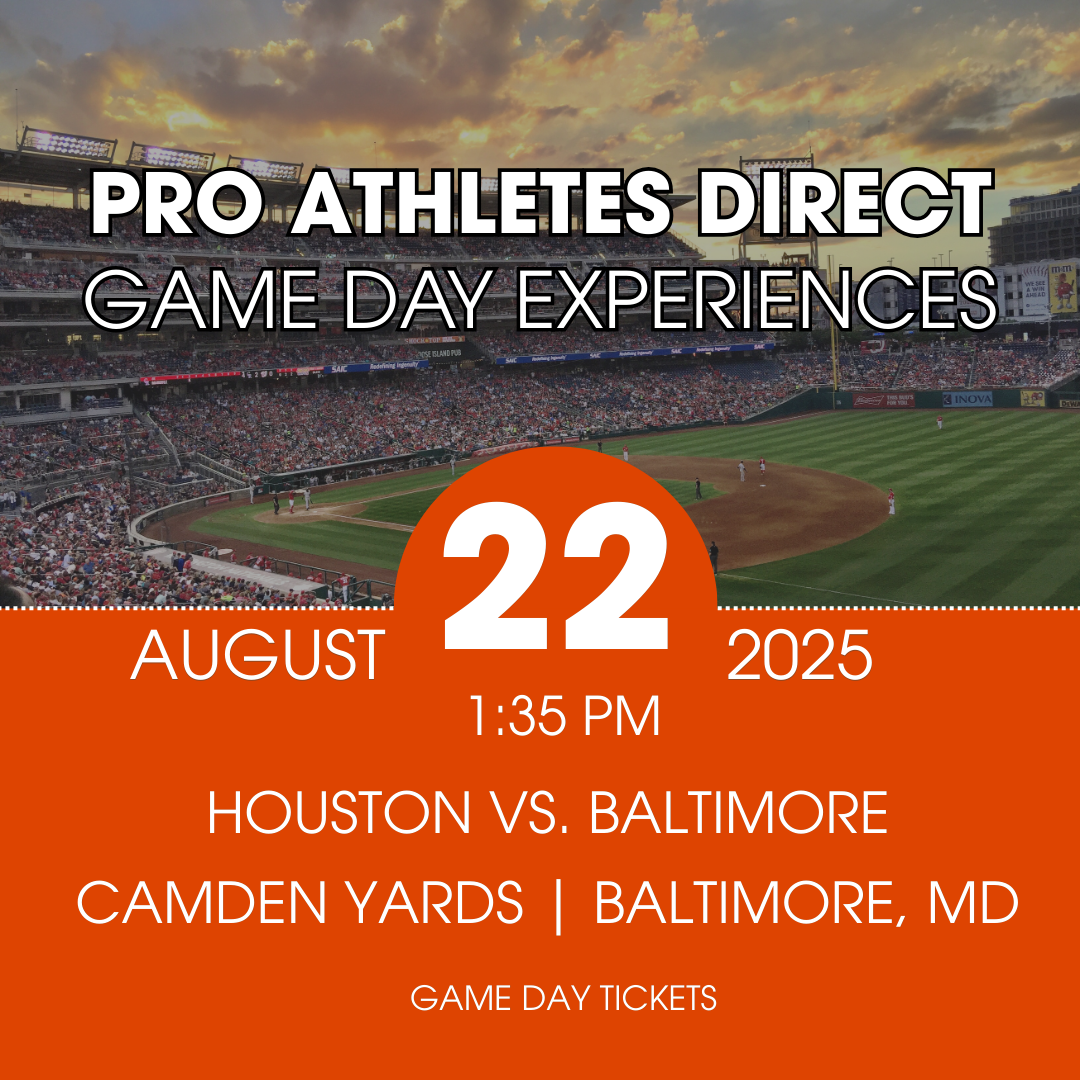 PRO ATHLETES DIRECT
GAME DAY EXPERIENCES

AUGUST 22 2025
1:35 PM

HOUSTON VS. BALTIMORE

CAMDEN YARDS | BALTIMORE, MD

GAME DAY TICKETS